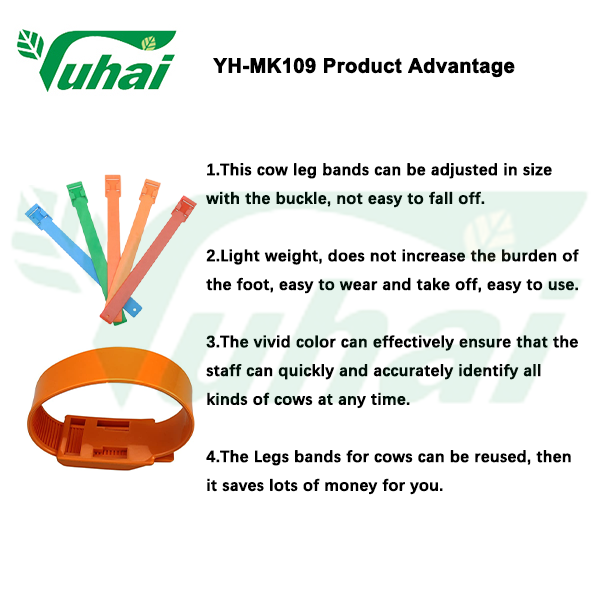 Yuhai

YH-MK109 Product Advantage

1.This cow leg bands can be adjusted in size with the buckle, not easy to fall off.

2.Light weight, does not increase the burden of the foot, easy to wear and take off, easy to use.

3.The vivid color can effectively ensure that the staff can quickly and accurately identify all kinds of cows at any time.

4.The Legs bands for cows can be reused, then it saves lots of money for you.

Yuhai